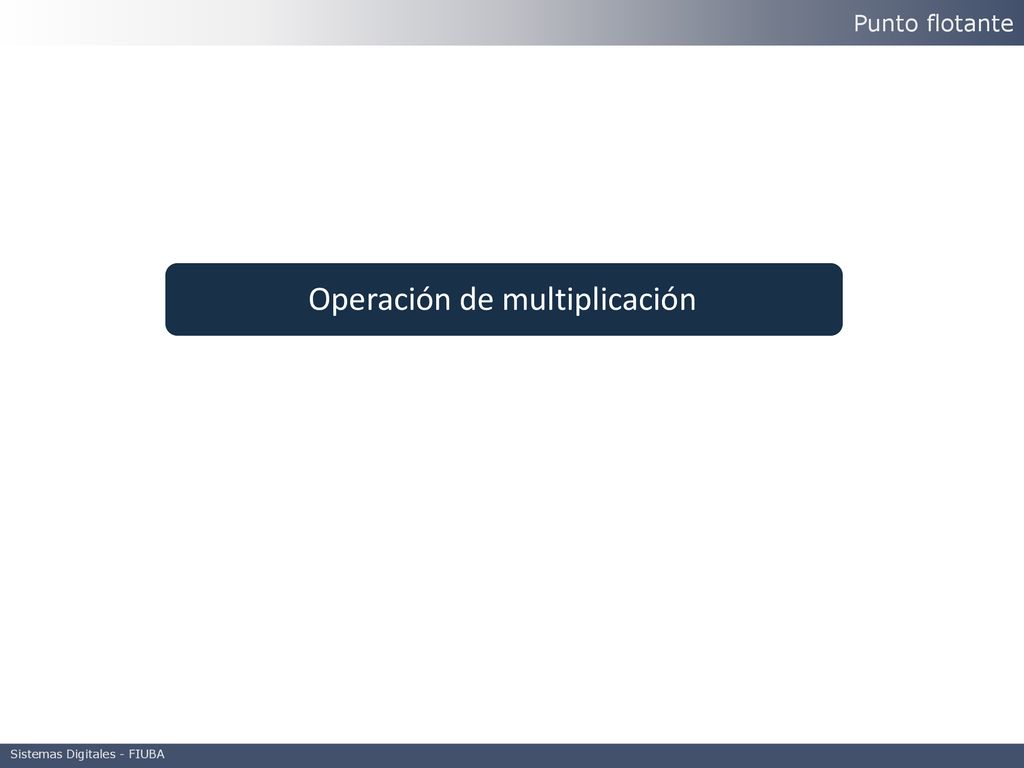 Punto flotante

Operación de multiplicación

Sistemas Digitales - FIUBA